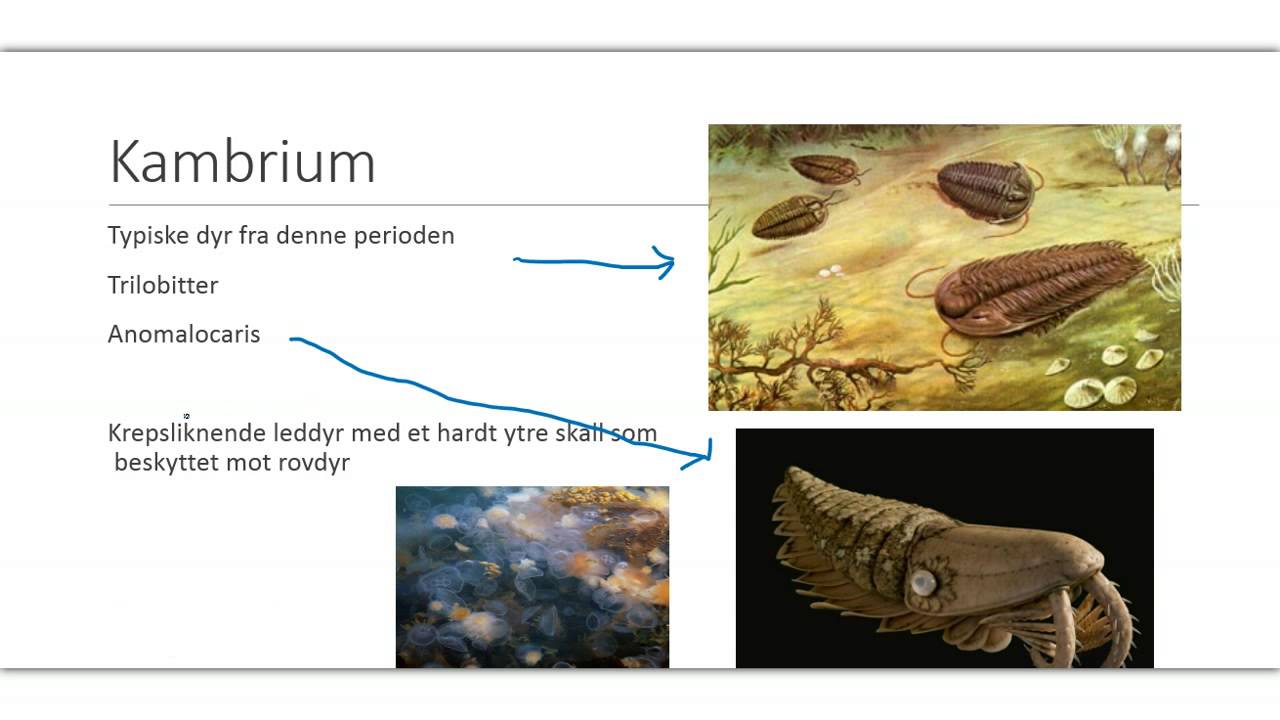 Kambrium

Typiske dyr fra denne perioden

Trilobitter

Anomalocaris

Krepsliknende leddyr med et hardt ytre skall som beskyttet mot rovdyr